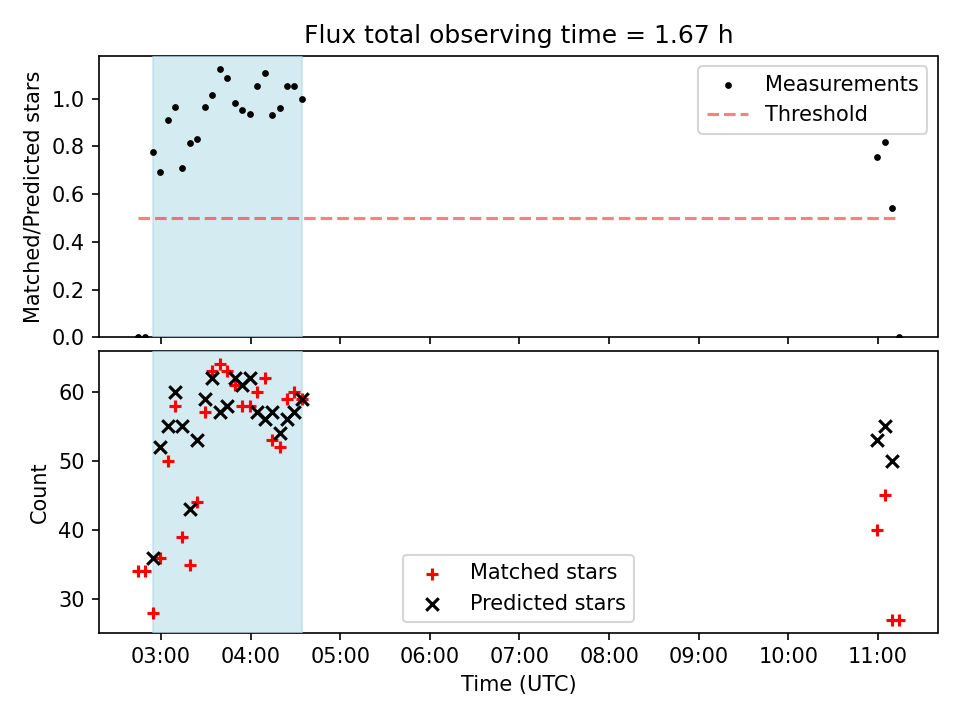 Flux total observing time = 1.67 h

Matched/Predicted stars

1.0
0.8
0.6
0.4
0.2
0.0

Measurements
Threshold

Count

60
50
40
30

Matched stars
Predicted stars

03:00
04:00
05:00
06:00
07:00
08:00
09:00
10:00
11:00

Time (UTC)